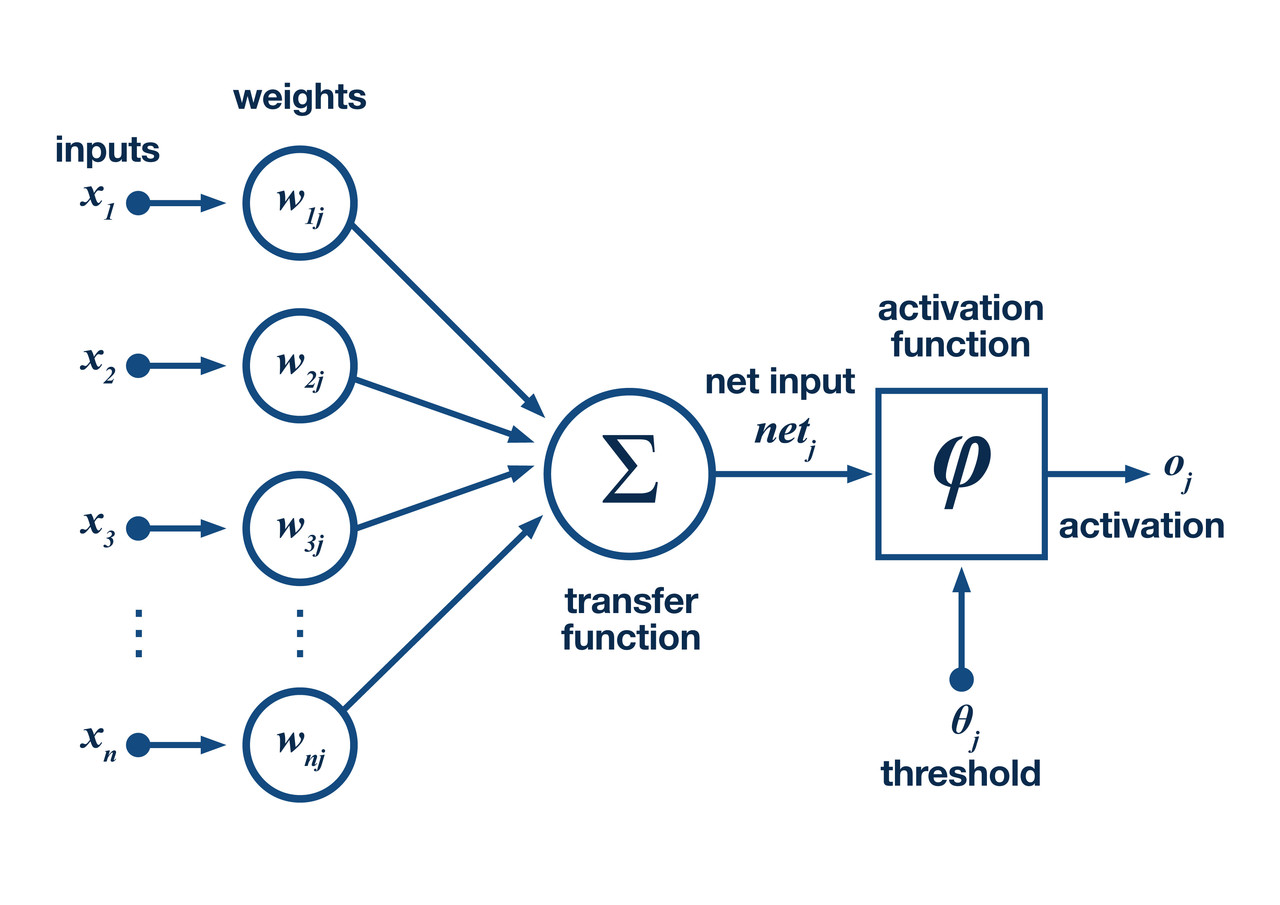 weights

inputs

$x_1$ $w_{1j}$

$x_2$ $w_{2j}$

$x_3$ $w_{3j}$

$\vdots$ $\vdots$

$x_n$ $w_{nj}$

$\Sigma$

transfer function

net input
$net_j$

activation function

$\varphi$

$o_j$
activation

$\theta_j$
threshold